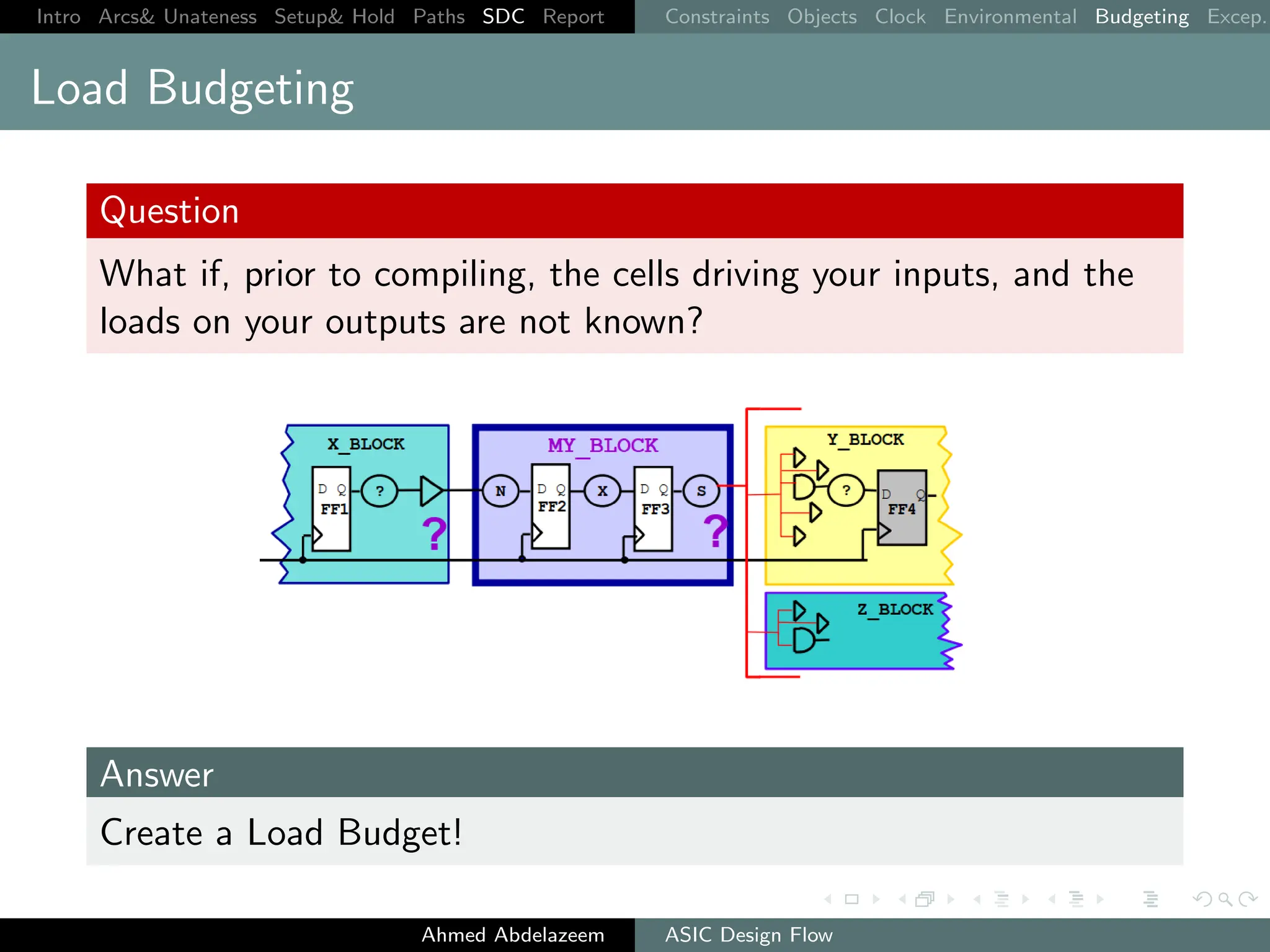 Intro Arcs& Unateness Setup& Hold Paths SDC Report

Constraints Objects Clock Environmental Budgeting Excep.

Load Budgeting

Question

What if, prior to compiling, the cells driving your inputs, and the loads on your outputs are not known?

X_BLOCK

D Q
FF1

?

?

MY_BLOCK

N

D Q
FF2

X

D Q
FF3

S

?

Y_BLOCK

?

D Q
FF4

Z_BLOCK

Answer

Create a Load Budget!

Ahmed Abdelazeem

ASIC Design Flow